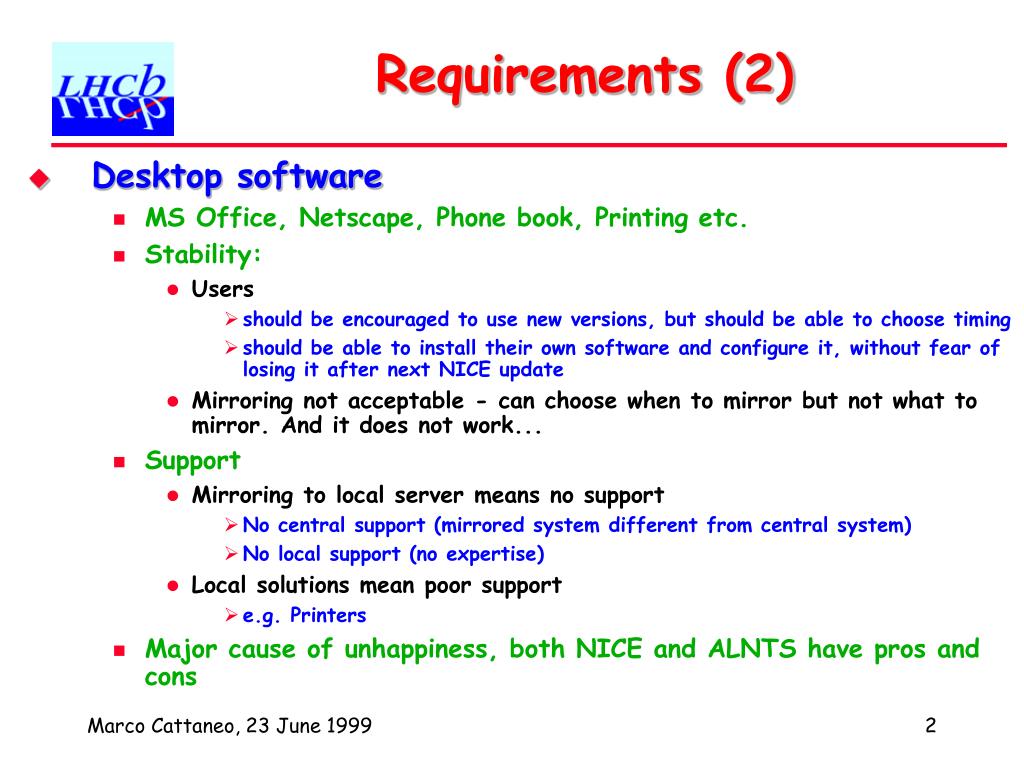 LHCb

Requirements (2)

Desktop software

MS Office, Netscape, Phone book, Printing etc.

Stability:

Users

should be encouraged to use new versions, but should be able to choose timing

should be able to install their own software and configure it, without fear of losing it after next NICE update

Mirroring not acceptable - can choose when to mirror but not what to mirror. And it does not work...

Support

Mirroring to local server means no support

No central support (mirrored system different from central system)

No local support (no expertise)

Local solutions mean poor support

e.g. Printers

Major cause of unhappiness, both NICE and ALNTS have pros and cons

Marco Cattaneo, 23 June 1999

2